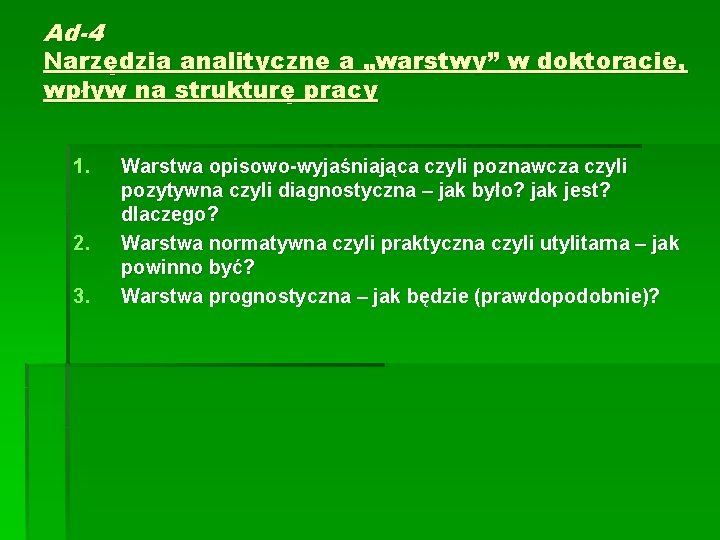 Ad-4
Narzędzia analityczne a „warstwy” w doktoracie, wpływ na strukturę pracy

1. Warstwa opisowo-wyjaśniająca czyli poznawcza czyli pozytywna czyli diagnostyczna – jak było? jak jest? dlaczego?
2. Warstwa normatywna czyli praktyczna czyli utylitarna – jak powinno być?
3. Warstwa prognostyczna – jak będzie (prawdopodobnie)?